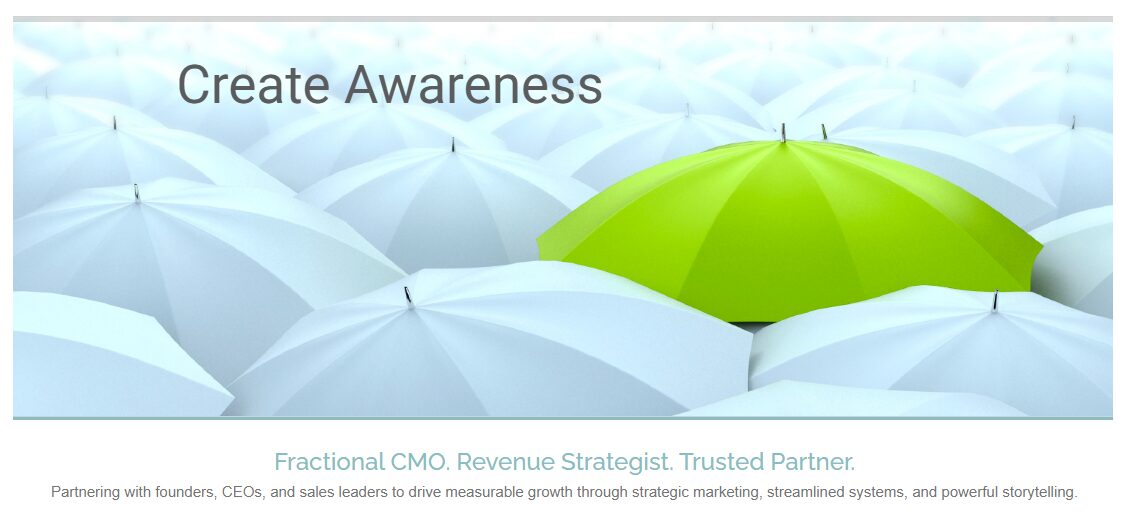 Create Awareness

Fractional CMO. Revenue Strategist. Trusted Partner.

Partnering with founders, CEOs, and sales leaders to drive measurable growth through strategic marketing, streamlined systems, and powerful storytelling.